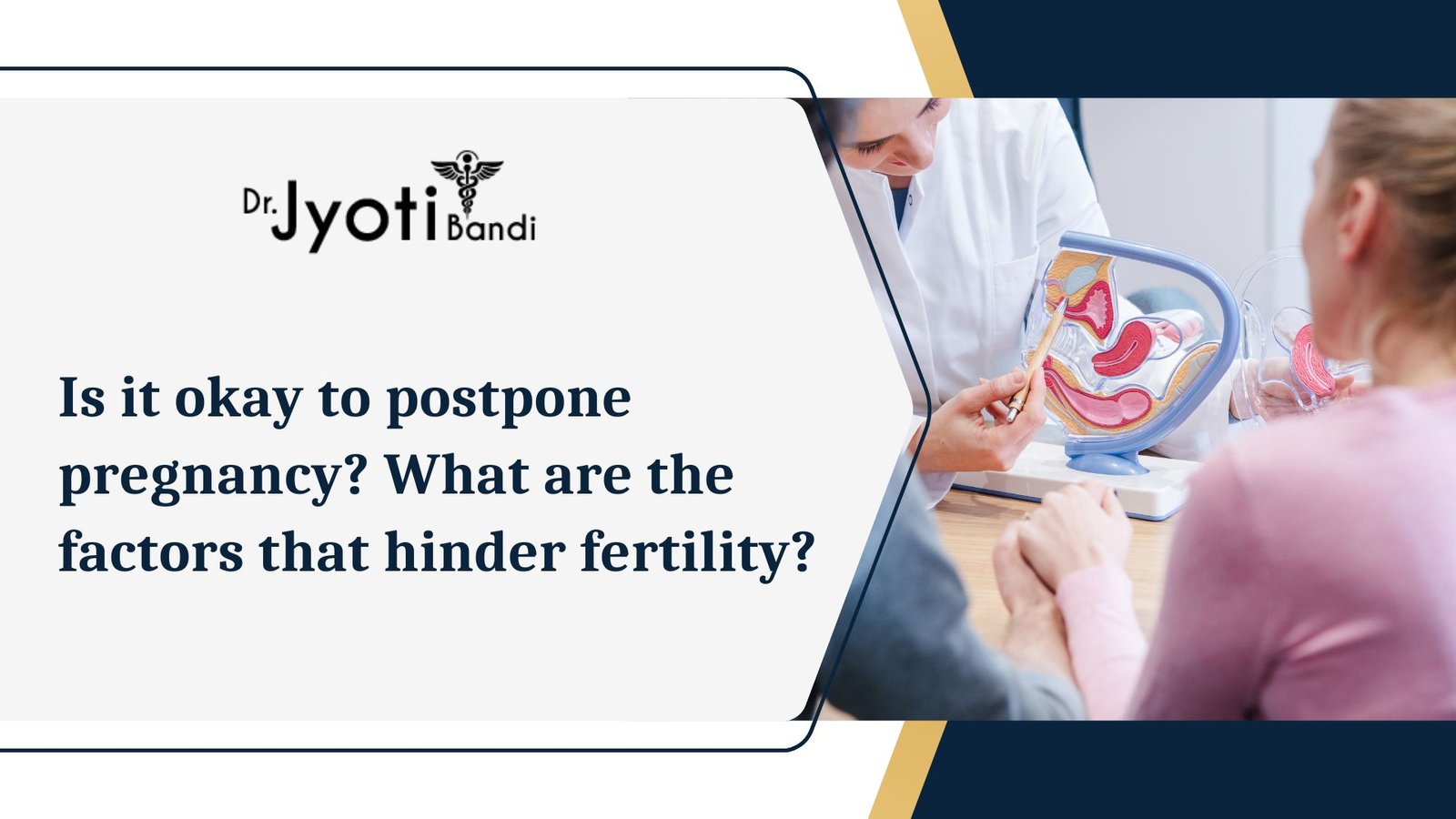 Dr. Jyoti Bandi

Is it okay to postpone pregnancy? What are the factors that hinder fertility?